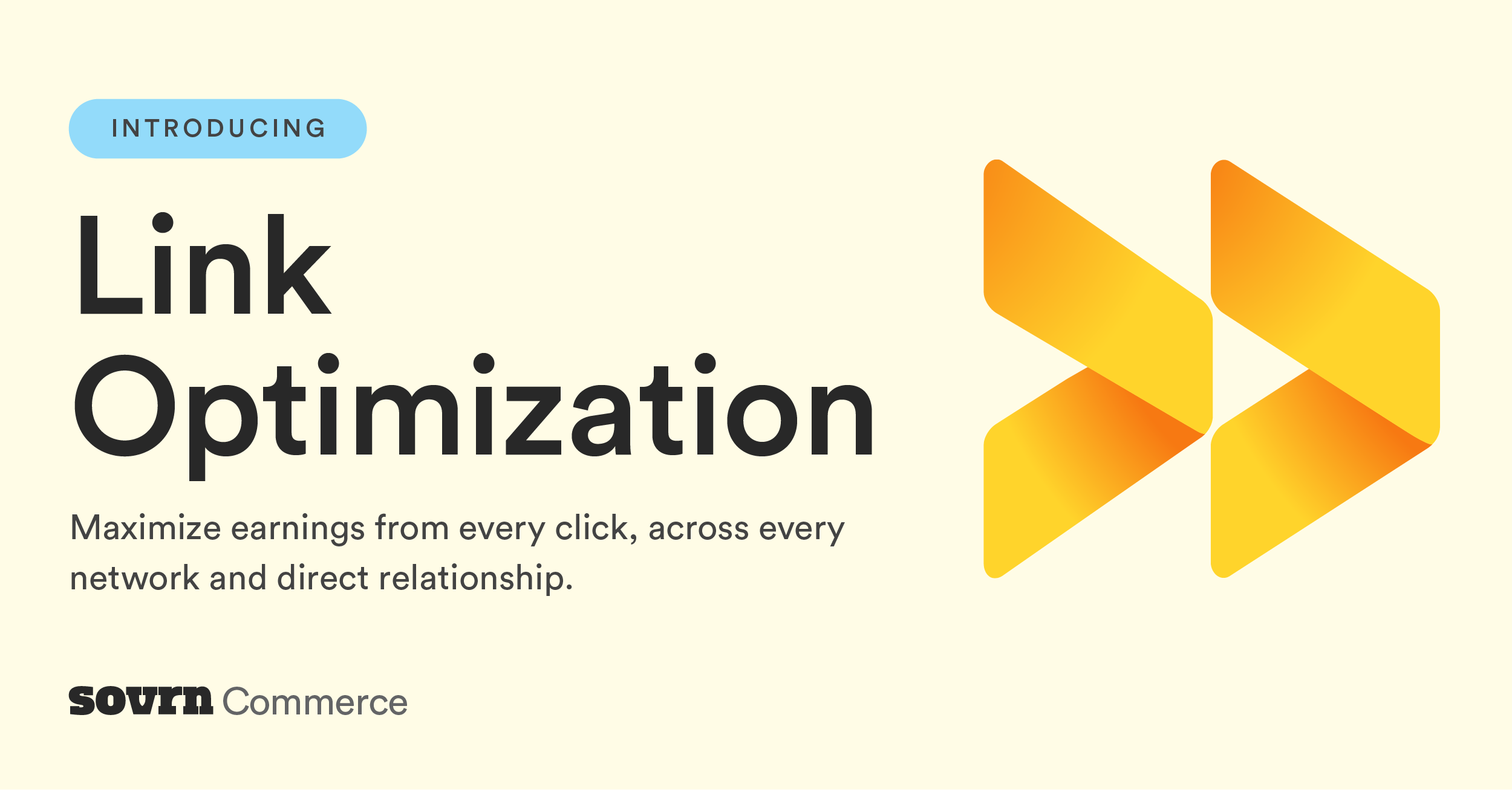 INTRODUCING

Link Optimization

Maximize earnings from every click, across every network and direct relationship.

sovrn Commerce